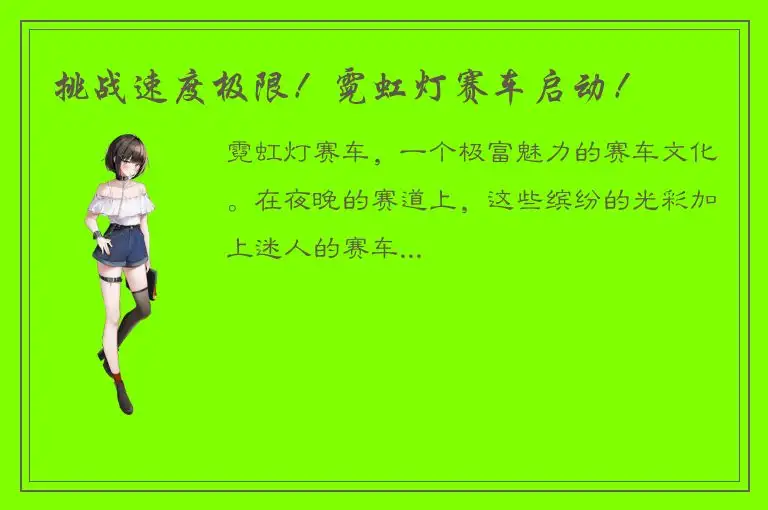 挑战速度极限！霓虹灯赛车启动！

霓虹灯赛车，一个极富魅力的赛车文化。在夜晚的赛道上，这些缤纷的光彩加上迷人的赛车...